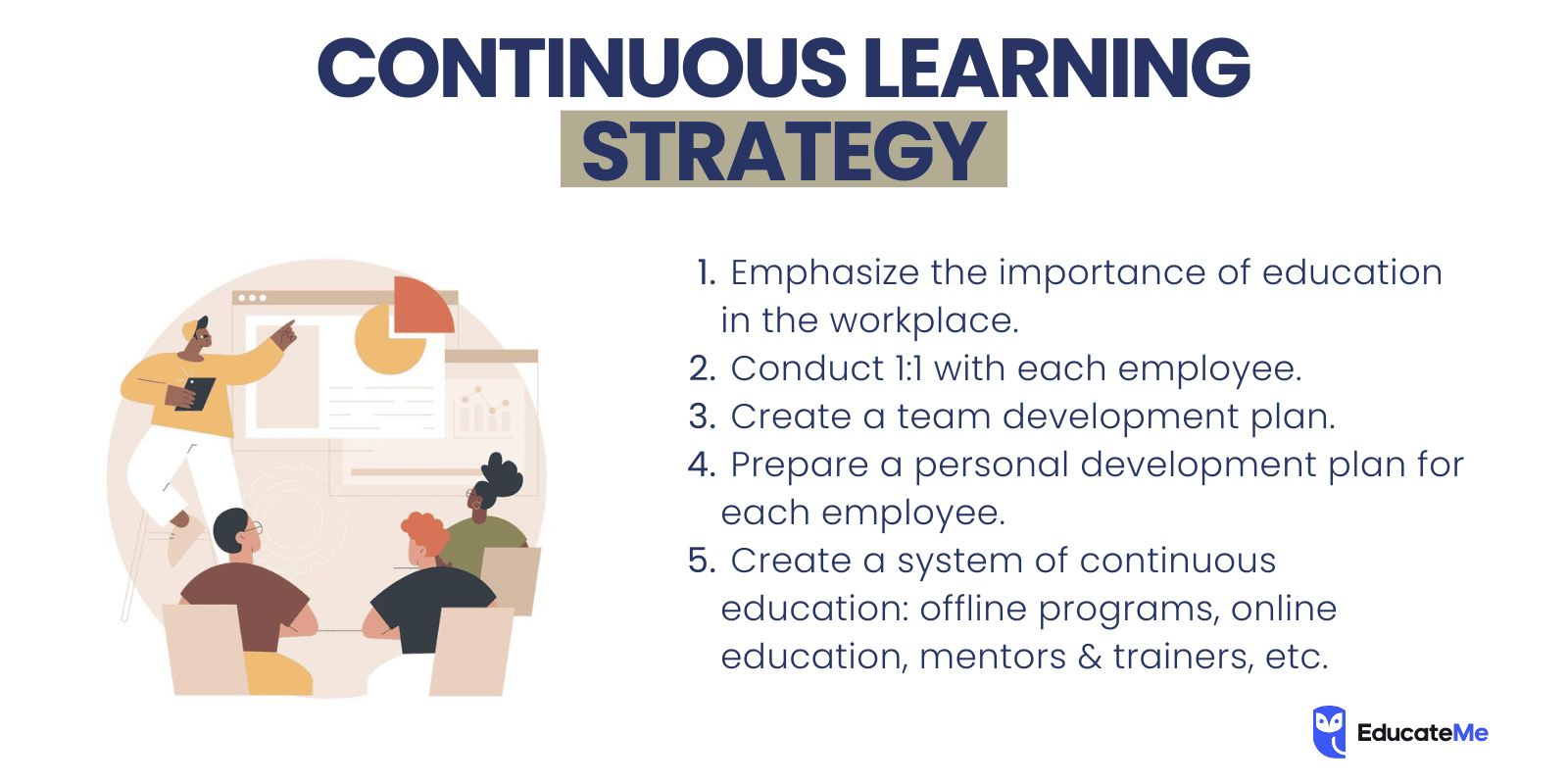 CONTINUOUS LEARNING STRATEGY

1. Emphasize the importance of education in the workplace.
2. Conduct 1:1 with each employee.
3. Create a team development plan.
4. Prepare a personal development plan for each employee.
5. Create a system of continuous education: offline programs, online education, mentors & trainers, etc.

EducateMe